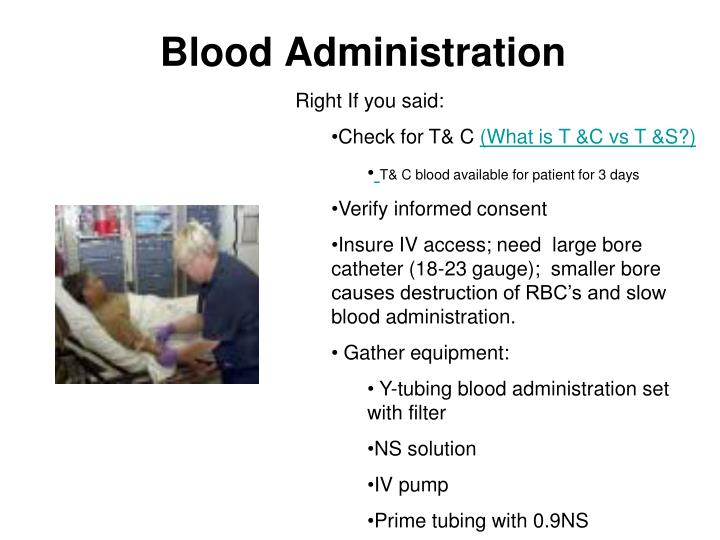 Blood Administration

Right If you said:

•Check for T& C (What is T &C vs T &S?)

• T& C blood available for patient for 3 days

•Verify informed consent

•Insure IV access; need large bore catheter (18-23 gauge); smaller bore causes destruction of RBC's and slow blood administration.

• Gather equipment:

• Y-tubing blood administration set with filter

•NS solution

•IV pump

•Prime tubing with 0.9NS